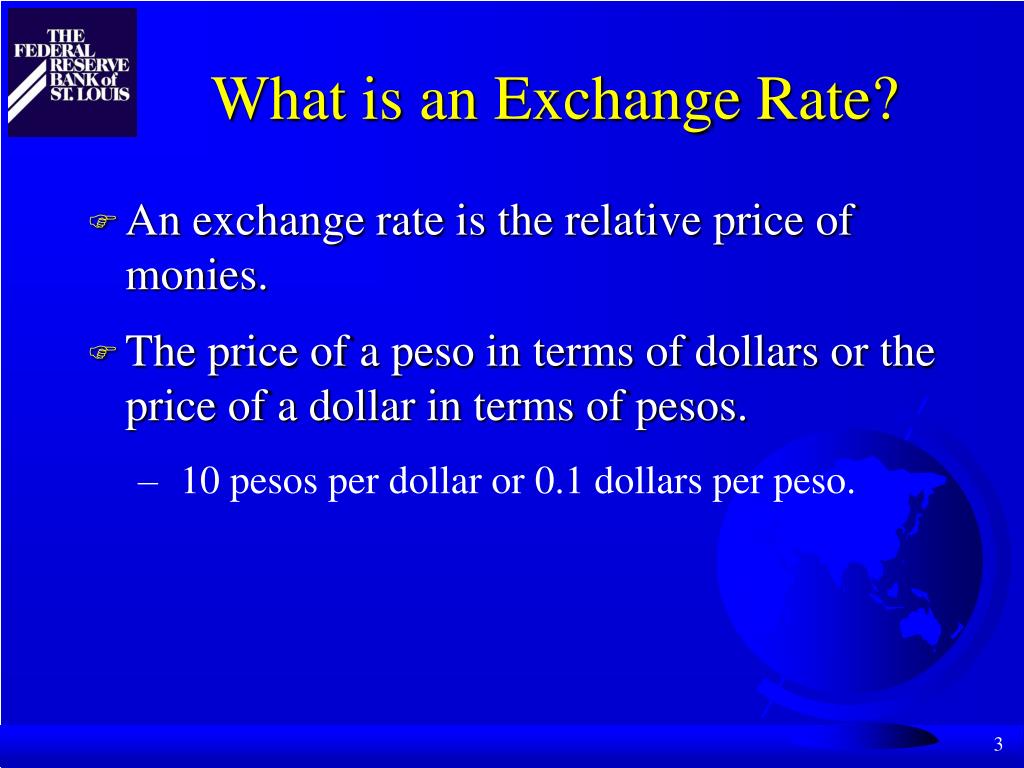 THE FEDERAL RESERVE BANK of ST. LOUIS

What is an Exchange Rate?

An exchange rate is the relative price of monies.

The price of a peso in terms of dollars or the price of a dollar in terms of pesos.

– 10 pesos per dollar or 0.1 dollars per peso.

3